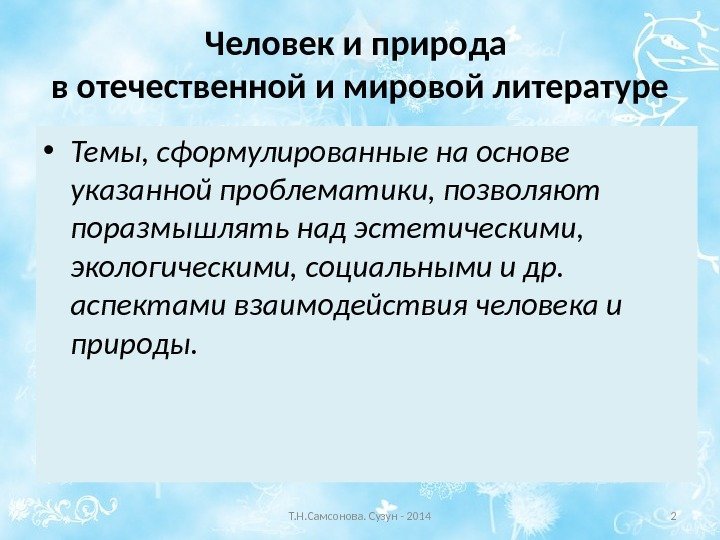 Человек и природа
в отечественной и мировой литературе

• Темы, сформулированные на основе указанной проблематики, позволяют поразмышлять над эстетическими, экологическими, социальными и др. аспектами взаимодействия человека и природы.

Т.Н.Самсонова. Сузун - 2014

2